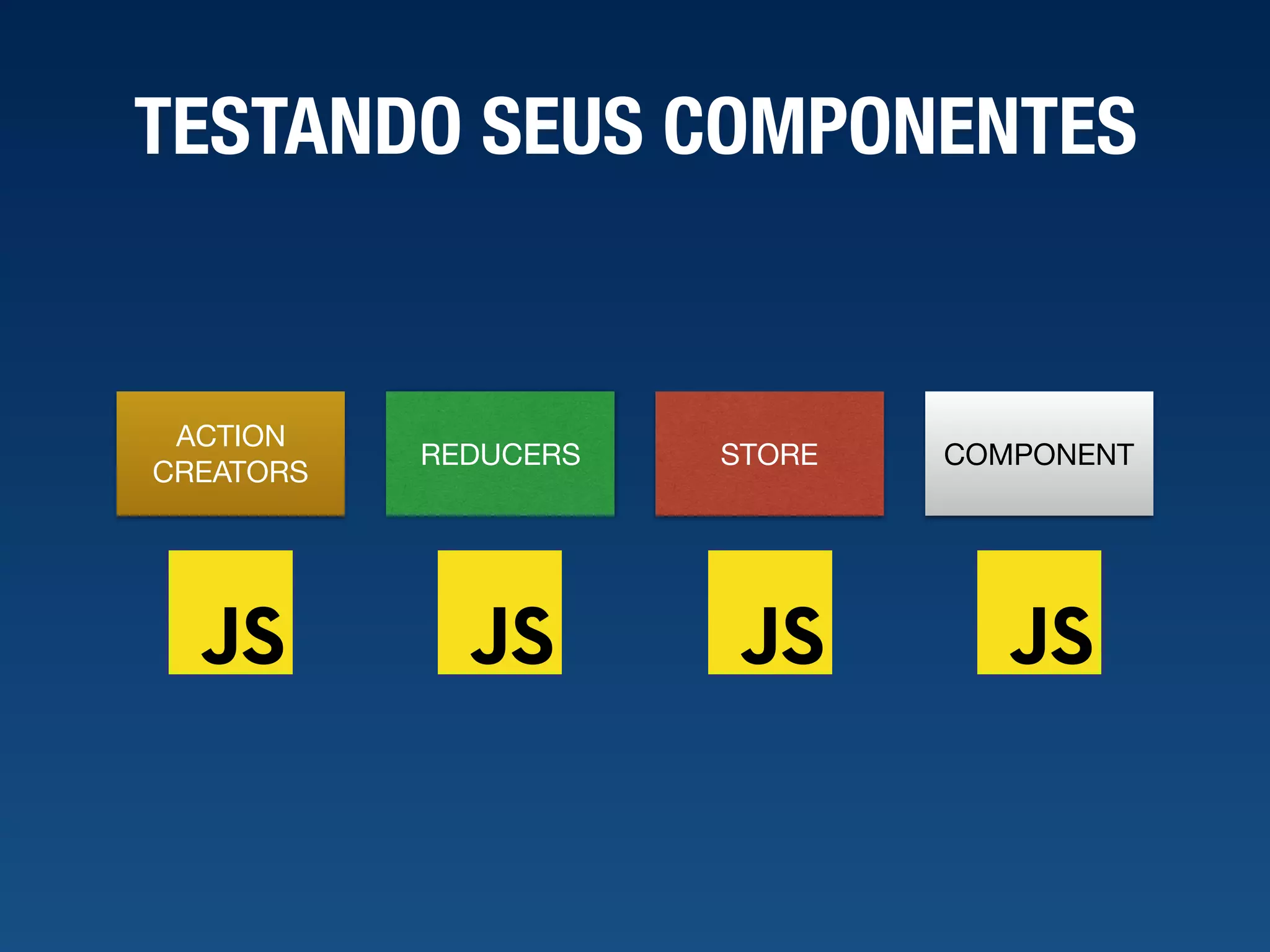 TESTANDO SEUS COMPONENTES

ACTION CREATORS

REDUCERS

STORE

COMPONENT

JS

JS

JS

JS